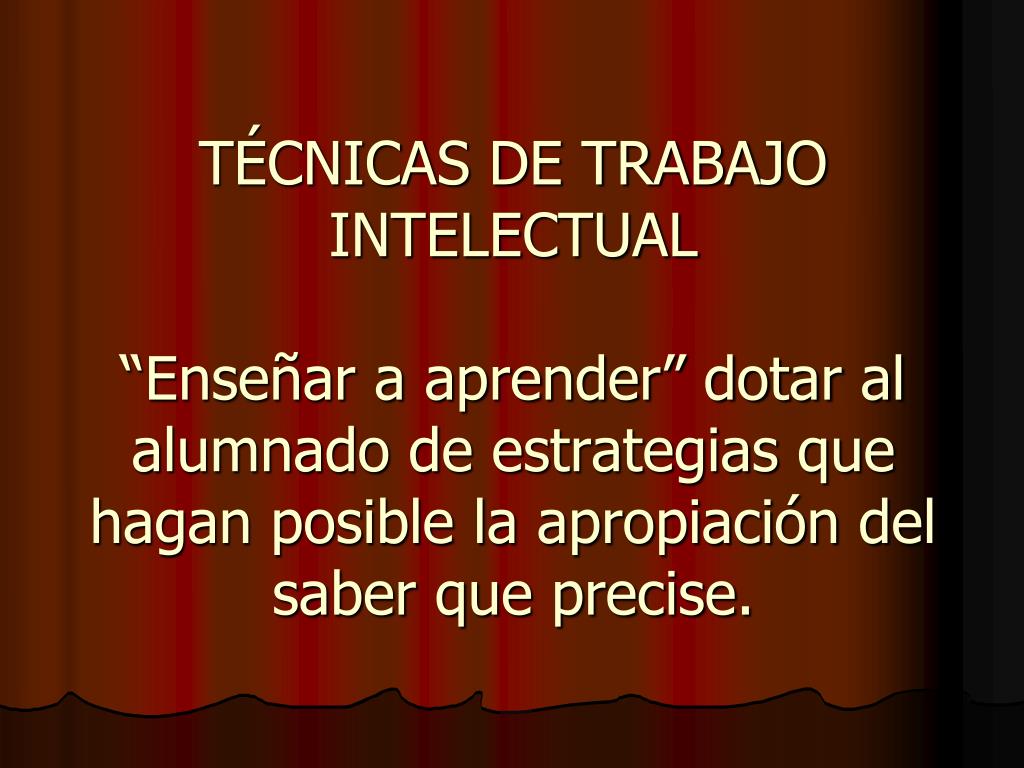 TÉCNICAS DE TRABAJO INTELECTUAL

“Enseñar a aprender” dotar al alumnado de estrategias que hagan posible la apropiación del saber que precise.